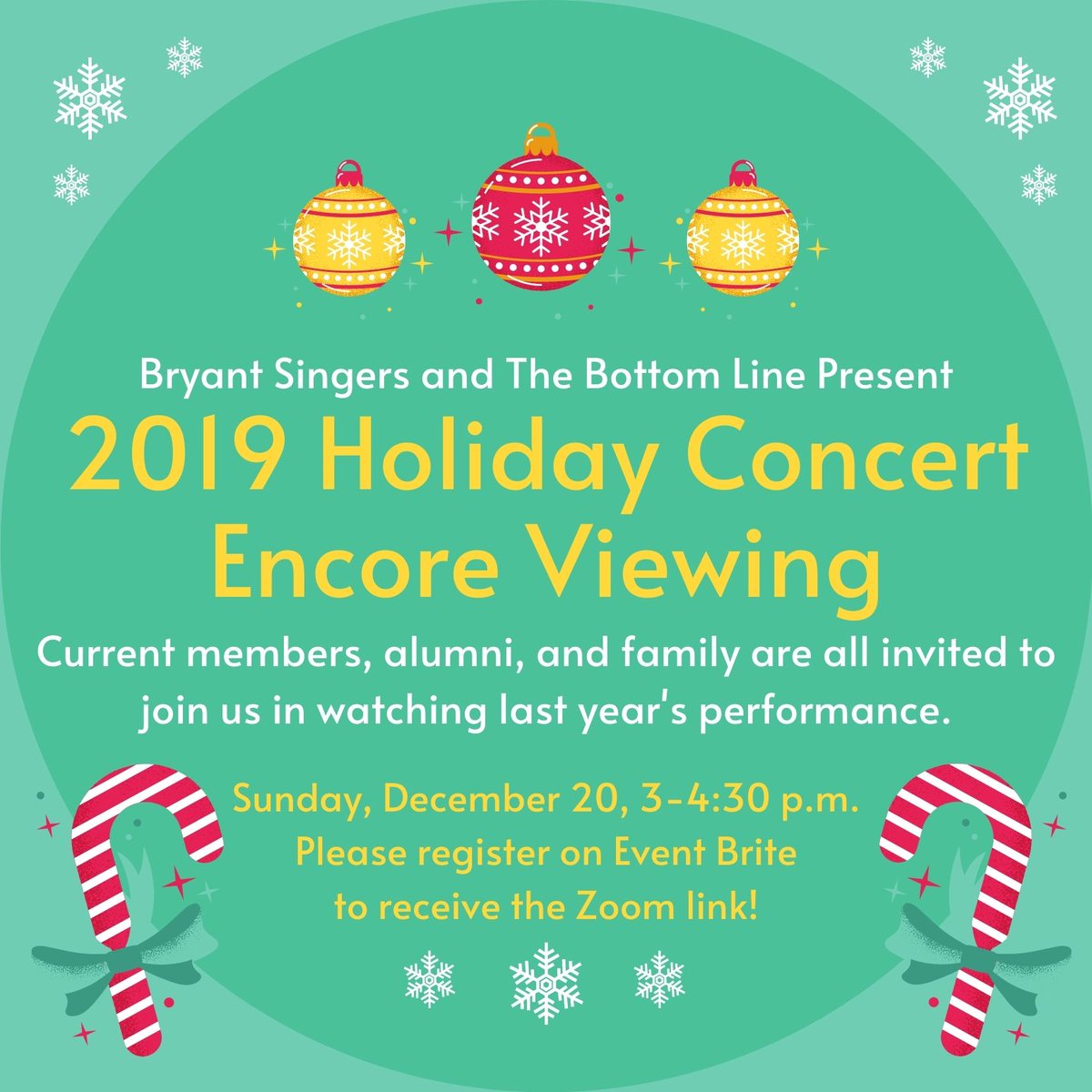 Bryant Singers and The Bottom Line Present

2019 Holiday Concert Encore Viewing

Current members, alumni, and family are all invited to join us in watching last year's performance.

Sunday, December 20, 3-4:30 p.m.
Please register on Event Brite to receive the Zoom link!